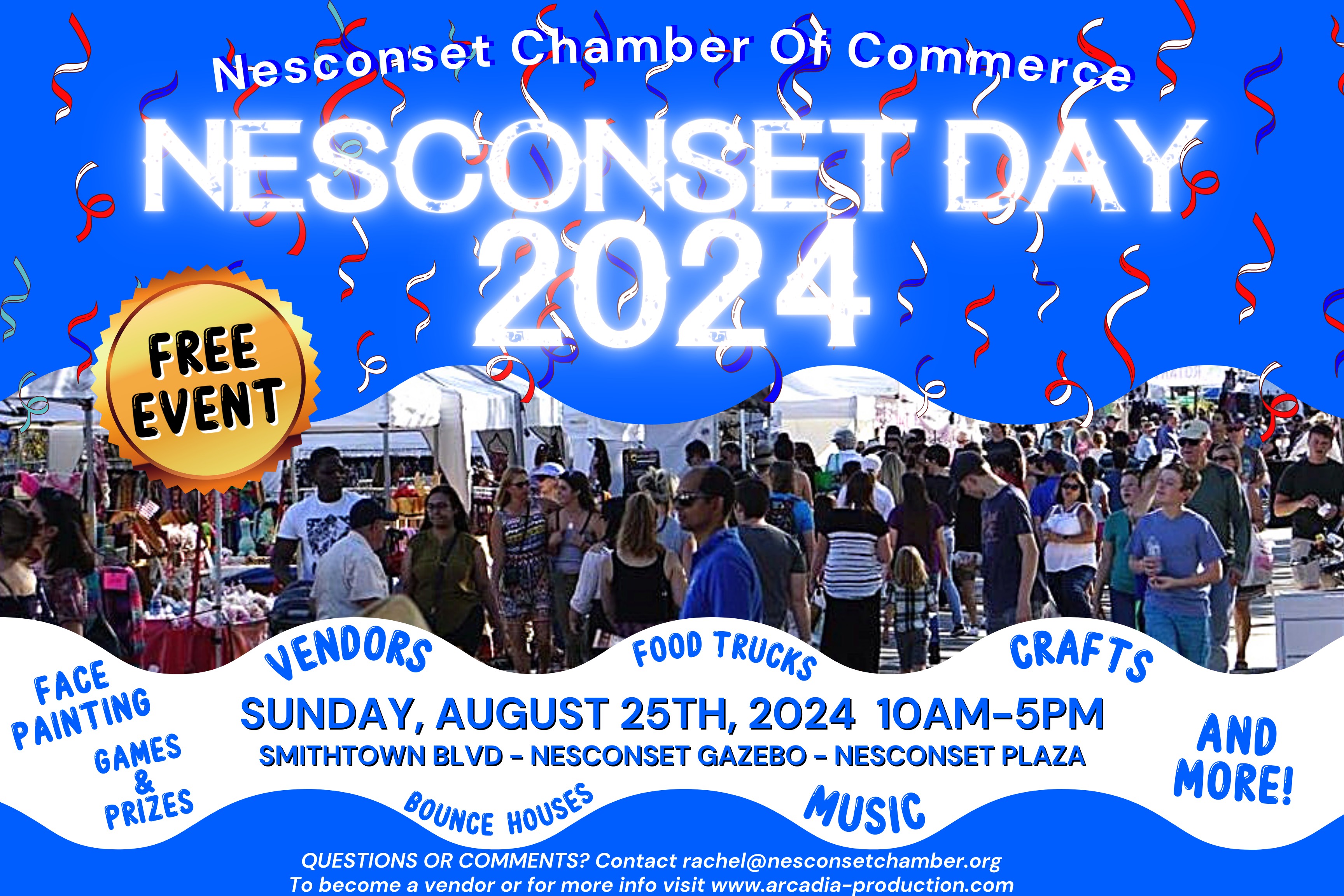 Nesconset Chamber Of Commerce

NESCONSET DAY 2024

FREE EVENT

VENDORS

FOOD TRUCKS

CRAFTS

FACE PAINTING

GAMES & PRIZES

SUNDAY, AUGUST 25TH, 2024 10AM-5PM

SMITHTOWN BLVD - NESCONSET GAZEBO - NESCONSET PLAZA

AND MORE!

BOUNCE HOUSES

MUSIC

QUESTIONS OR COMMENTS? Contact rachel@nesconsetchamber.org
To become a vendor or for more info visit www.arcadia-production.com